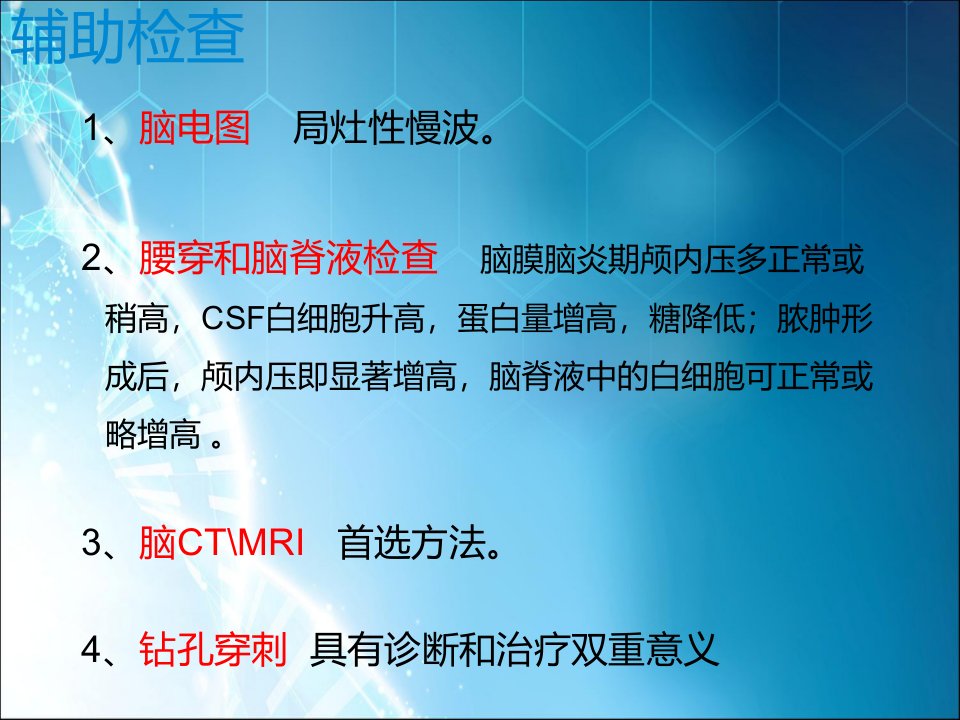 辅助检查

1、脑电图　局灶性慢波。

2、腰穿和脑脊液检查　脑膜脑炎期颅内压多正常或稍高，CSF白细胞升高，蛋白量增高，糖降低；脓肿形成后，颅内压即显著增高，脑脊液中的白细胞可正常或略增高 。

3、脑CT\MRI　首选方法。

4、钻孔穿刺　具有诊断和治疗双重意义